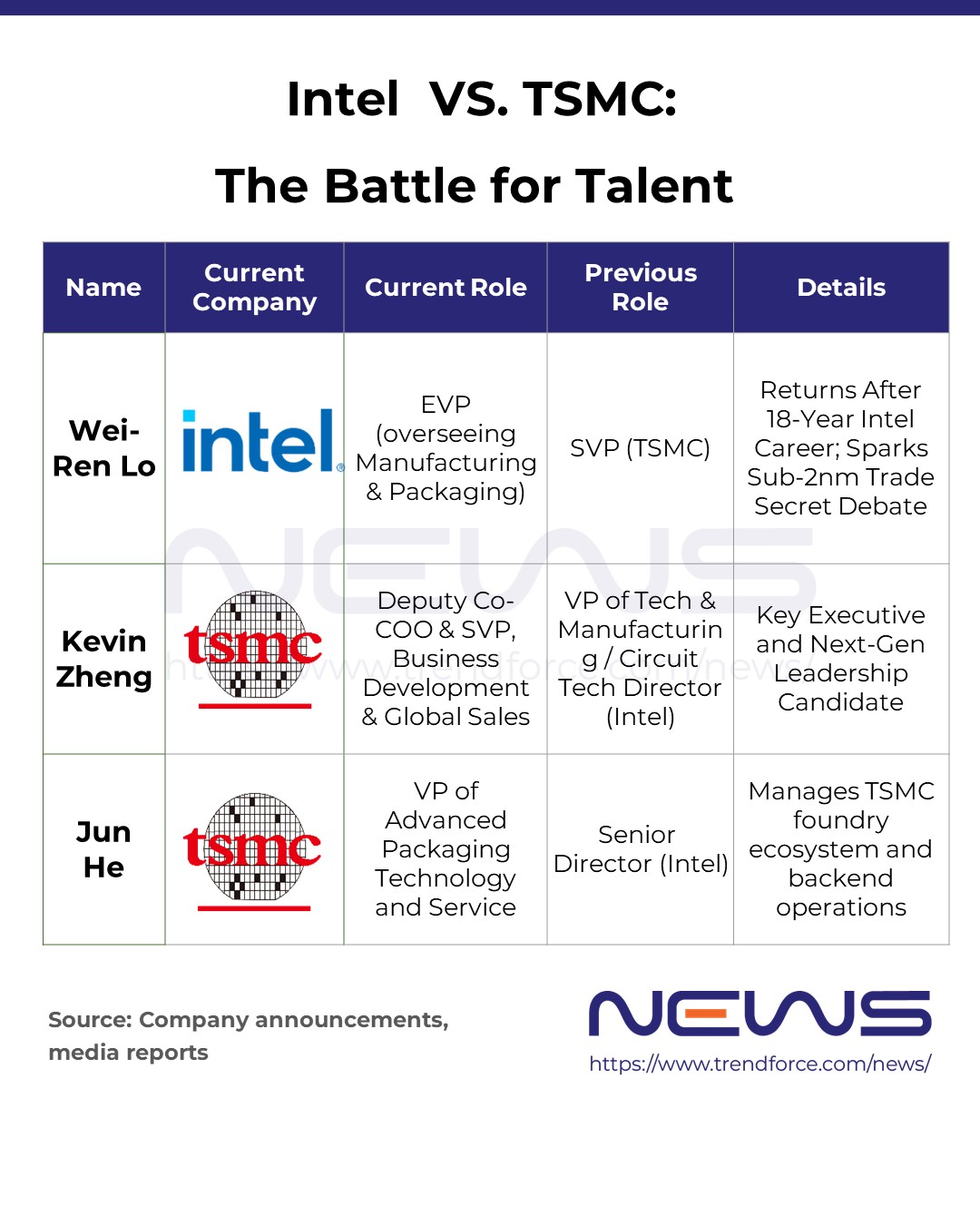 Intel VS. TSMC:

The Battle for Talent

| Name | Current Company | Current Role | Previous Role | Details |
|---|---|---|---|---|
| Wei-Ren Lo | intel | EVP (overseeing Manufacturing & Packaging) | SVP (TSMC) | Returns After 18-Year Intel Career; Sparks Sub-2nm Trade Secret Debate |
| Kevin Zheng | tsmc | Deputy Co-COO & SVP, Business Development & Global Sales | VP of Tech & Manufacturing / Circuit Tech Director (Intel) | Key Executive and Next-Gen Leadership Candidate |
| Jun He | tsmc | VP of Advanced Packaging Technology and Service | Senior Director (Intel) | Manages TSMC foundry ecosystem and backend operations |

NEWS
https://www.trendforce.com/news/

Source: Company announcements, media reports

NEWS
https://www.trendforce.com/news/